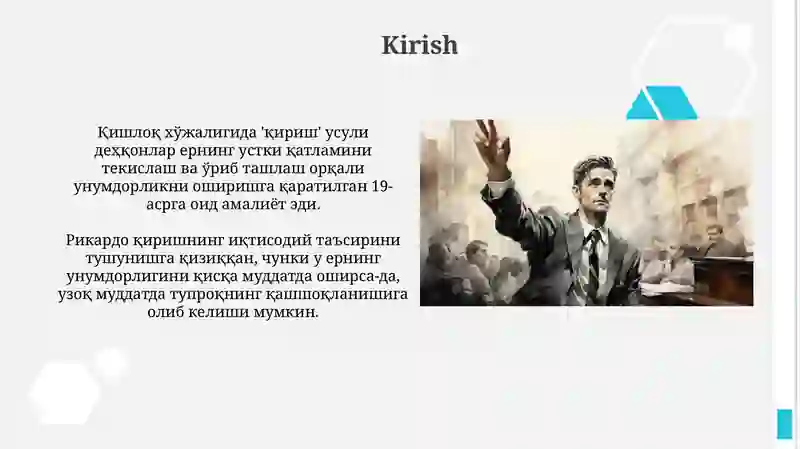 Kirish

Қишлоқ хўжалигида 'қириш' усули деҳқонлар ернинг устки қатламини текислаш ва ўриб ташлаш орқали унумдорликни оширишга қаратилган 19-асрга оид амалиёт эди.

Рикардо қиришнинг иқтисодий таъсирини тушунишга қизиққан, чунки у ернинг унумдорлигини қисқа муддатда оширса-да, узоқ муддатда тупроқнинг қашшоқланишига олиб келиши мумкин.